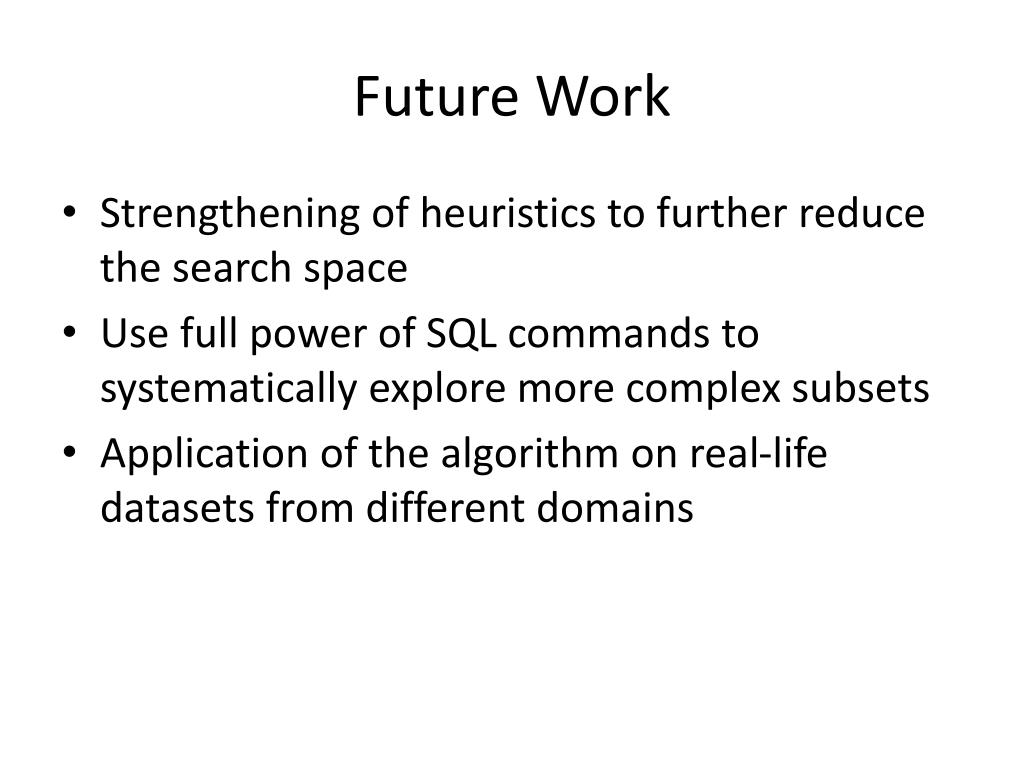 Future Work

• Strengthening of heuristics to further reduce the search space
• Use full power of SQL commands to systematically explore more complex subsets
• Application of the algorithm on real-life datasets from different domains